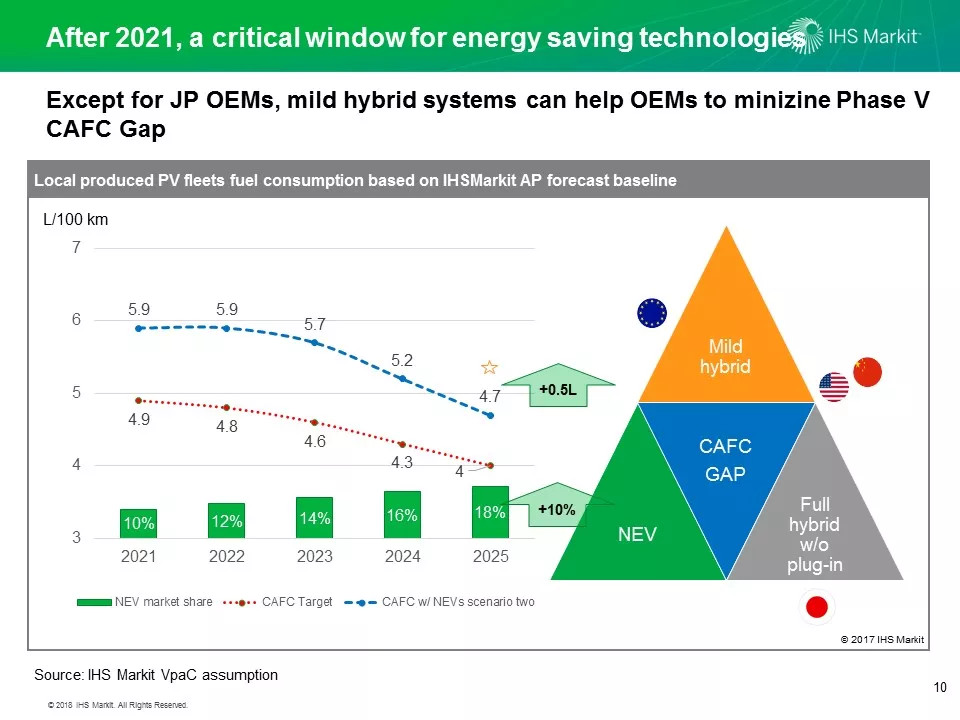 After 2021, a critical window for energy saving technologies

IHS Markit

Except for JP OEMs, mild hybrid systems can help OEMs to minizine Phase V CAFC Gap

Local produced PV fleets fuel consumption based on IHSMarkit AP forecast baseline

L/100 km

7
6
5
4
3

5.9 5.9 5.7 5.2 4.7

4.9 4.8 4.6 4.3 4

10% 12% 14% 16% 18%

2021 2022 2023 2024 2025

+0.5L

+10%

NEV market share CAFC Target CAFC w/ NEVs scenario two

Mild hybrid

CAFC GAP

NEV

Full hybrid w/o plug-in

© 2017 IHS Markit

Source: IHS Markit VpaC assumption

10

© 2018 IHS Markit. All Rights Reserved.